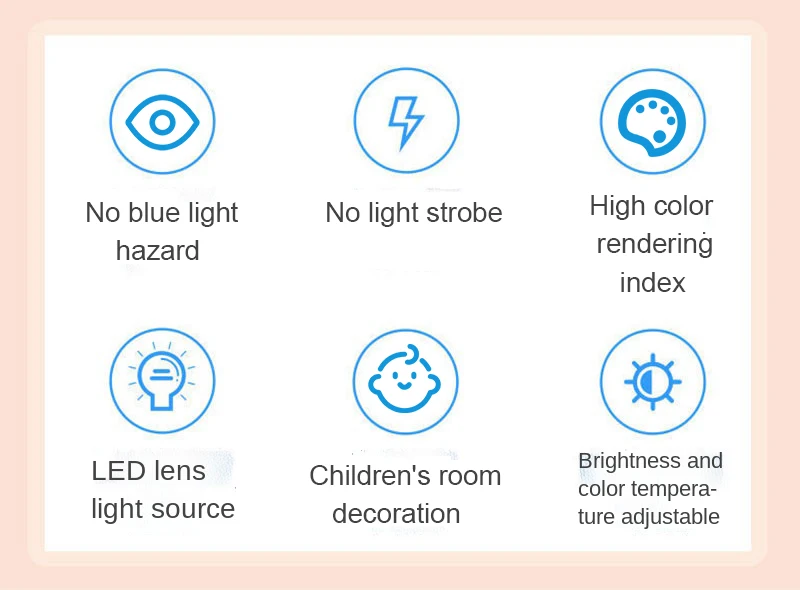 No blue light hazard

No light strobe

High color rendering index

LED lens light source

Children's room decoration

Brightness and color temperature adjustable